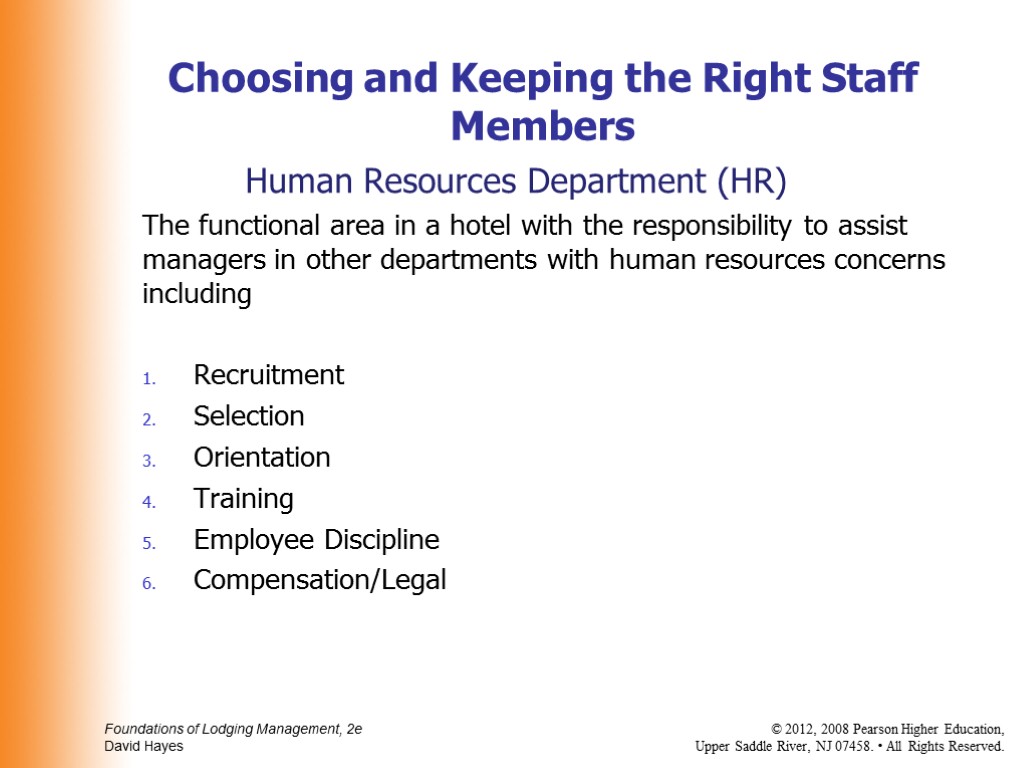 Choosing and Keeping the Right Staff Members

Human Resources Department (HR)

The functional area in a hotel with the responsibility to assist managers in other departments with human resources concerns including

1. Recruitment
2. Selection
3. Orientation
4. Training
5. Employee Discipline
6. Compensation/Legal

Foundations of Lodging Management, 2e
David Hayes

© 2012, 2008 Pearson Higher Education,
Upper Saddle River, NJ 07458. • All Rights Reserved.